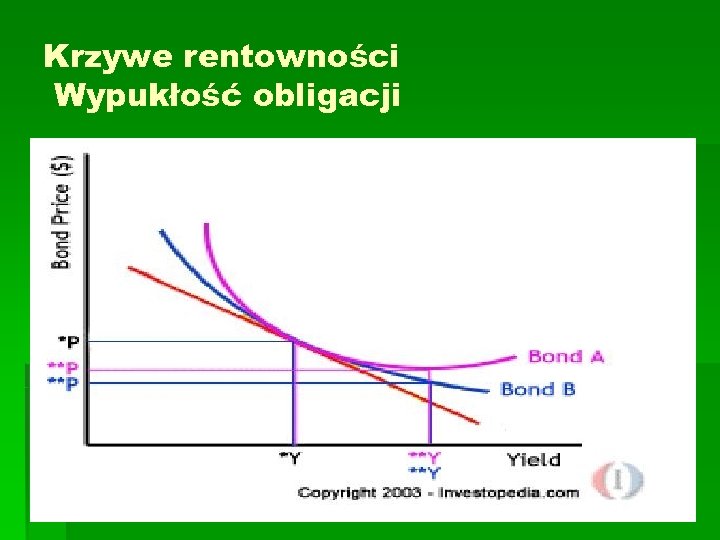 Krzywe rentowności
Wypukłość obligacji

Bond Price ($)

*P
**P
**P

Bond A
Bond B

*Y
**Y
**Y
Yield

Copyright 2003 - Investopedia.com